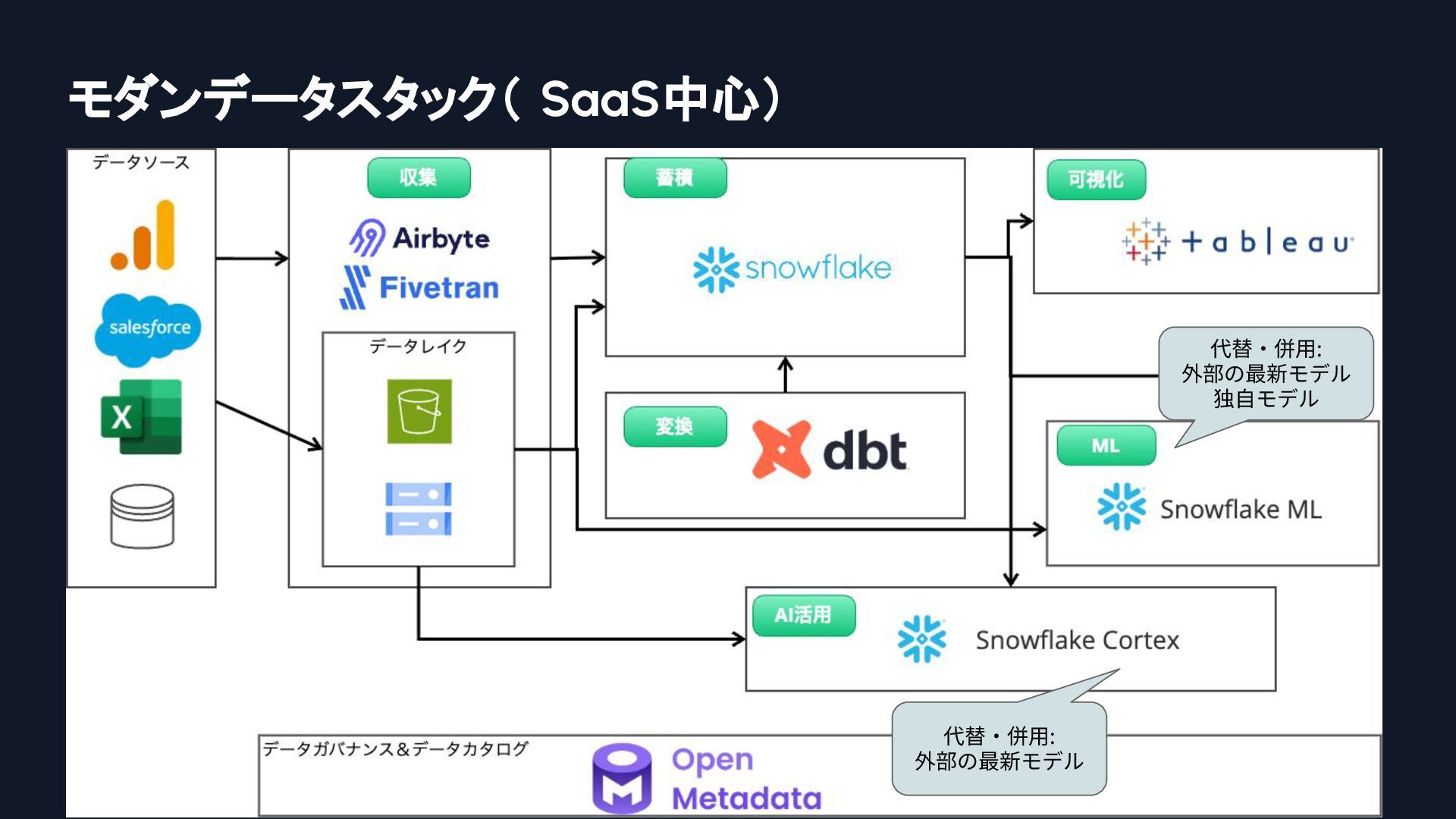 モダンデータスタック( SaaS中心)

データソース

salesforce

X

収集

Airbyte

Fivetran

データレイク

蓄積

snowflake

変換

dbt

可視化

+ a b | e a u

代替・併用:
外部の最新モデル
独自モデル

ML

Snowflake ML

AI活用

Snowflake Cortex

代替・併用:
外部の最新モデル

データガバナンス&データカタログ

Open Metadata